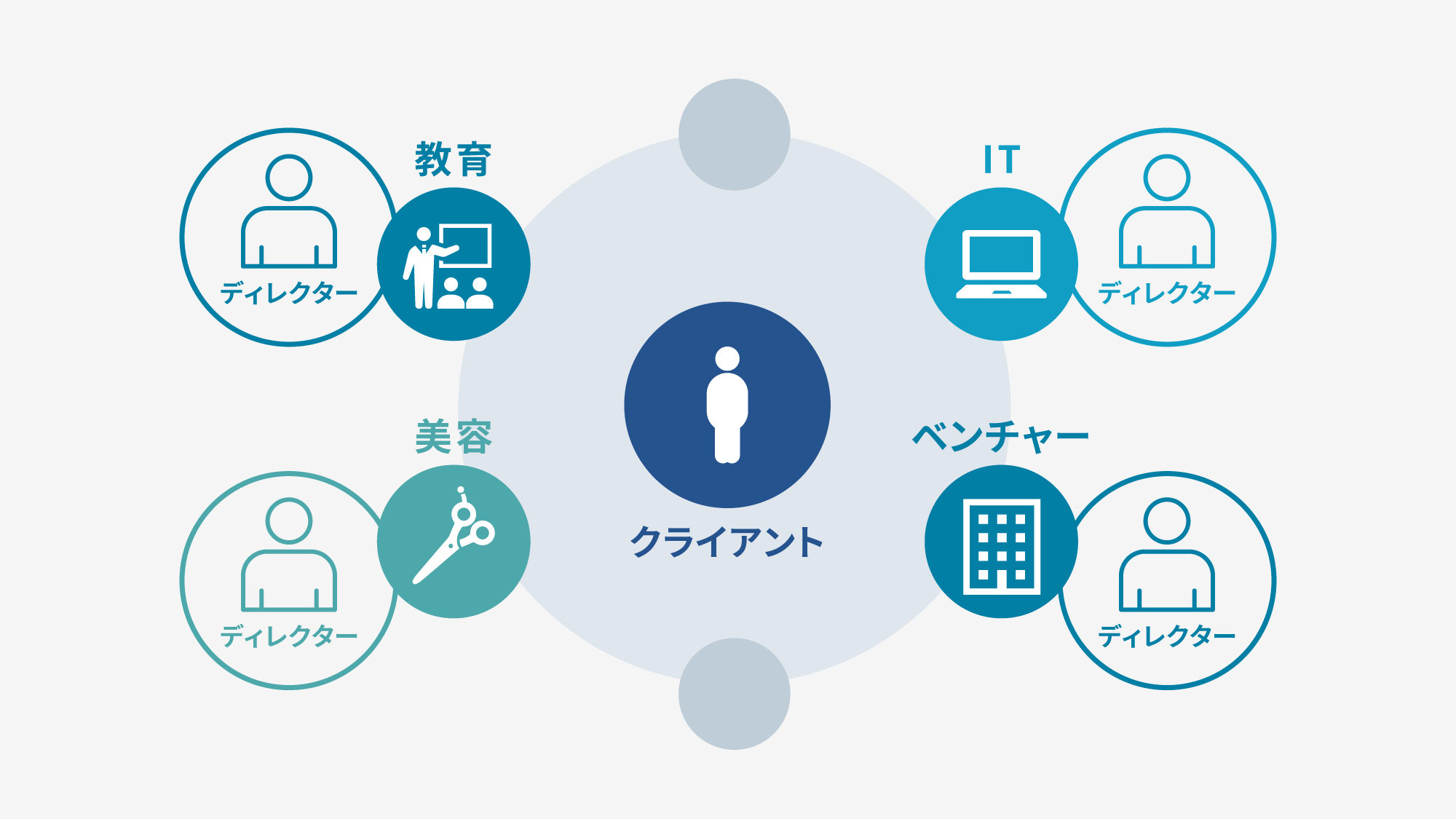 教育

ディレクター

IT

ディレクター

クライアント

美容

ディレクター

ベンチャー

ディレクター